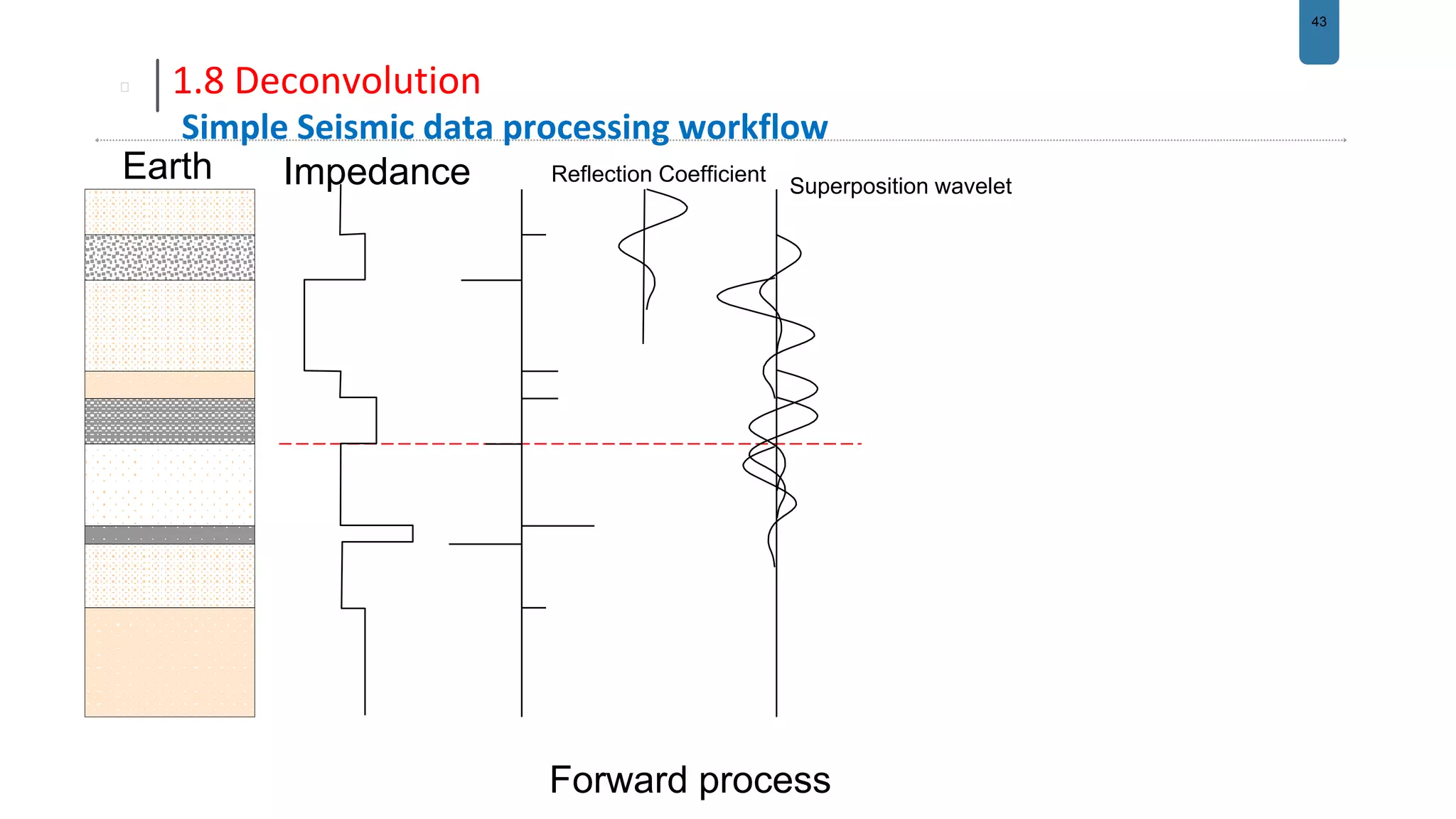 43

1.8 Deconvolution

Simple Seismic data processing workflow

Earth

Impedance

Reflection Coefficient

Superposition wavelet

Forward process